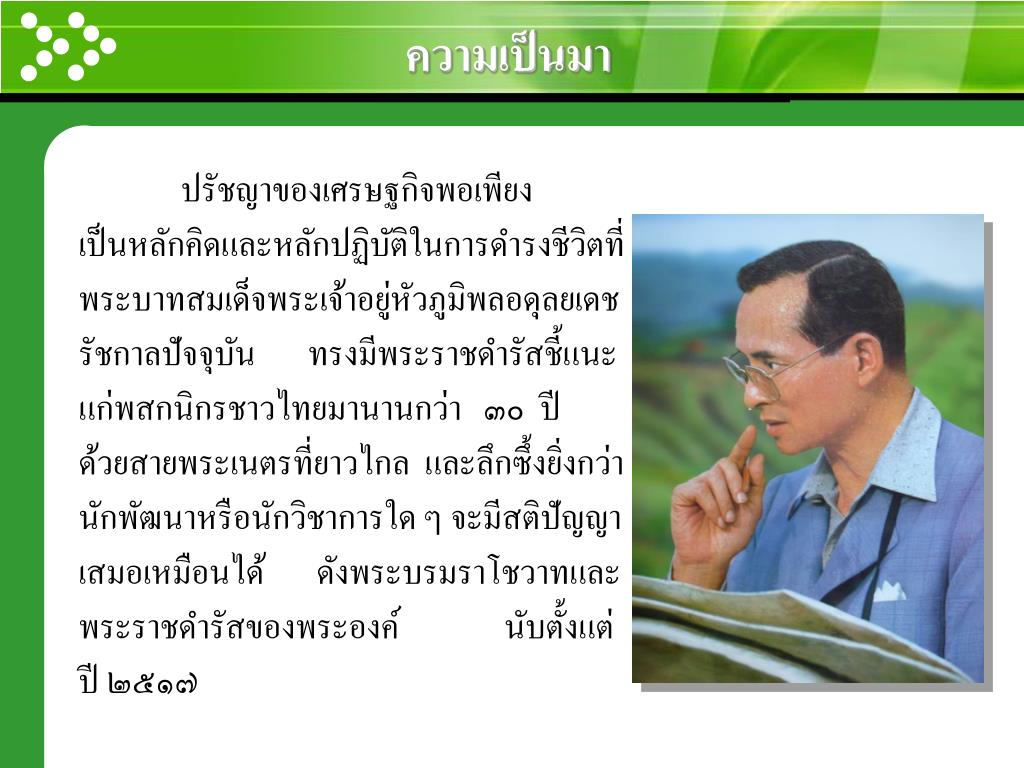 ความเป็นมา

ปรัชญาของเศรษฐกิจพอเพียง เป็นหลักคิดและหลักปฏิบัติในการดำรงชีวิตที่พระบาทสมเด็จพระเจ้าอยู่หัวภูมิพลอดุลยเดช รัชกาลปัจจุบัน ทรงมีพระราชดำรัสชี้แนะแก่พสกนิกรชาวไทยมานานกว่า ๓๐ ปี ด้วยสายพระเนตรที่ยาวไกล และลึกซึ้งยิ่งกว่านักพัฒนาหรือนักวิชาการใด ๆ จะมีสติปัญญาเสมอเหมือนได้ ดังพระบรมราโชวาทและพระราชดำรัสของพระองค์ นับตั้งแต่ปี ๒๕๑๗